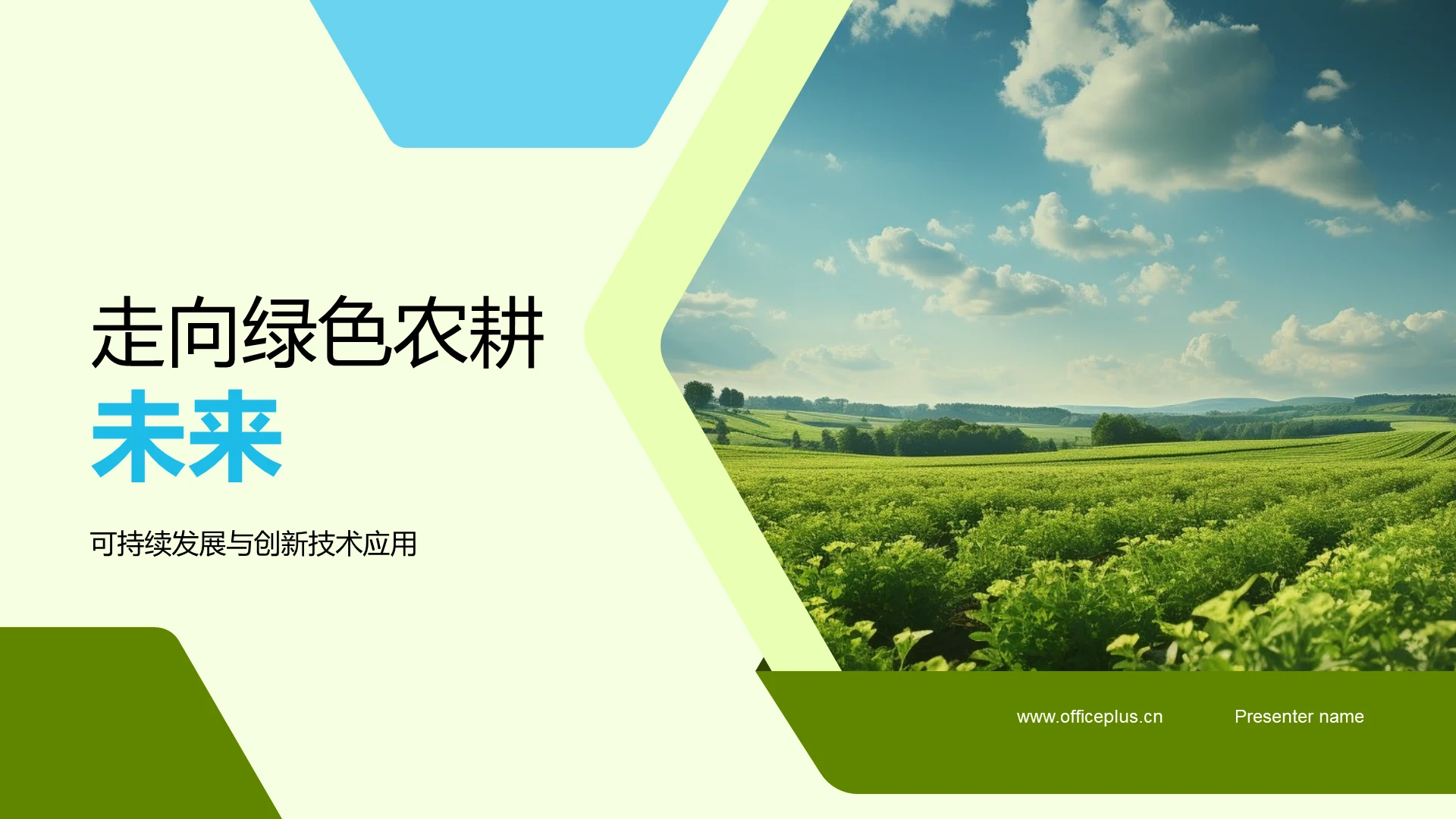 走向绿色农耕
未来

可持续发展与创新技术应用

www.officeplus.cn

Presenter name